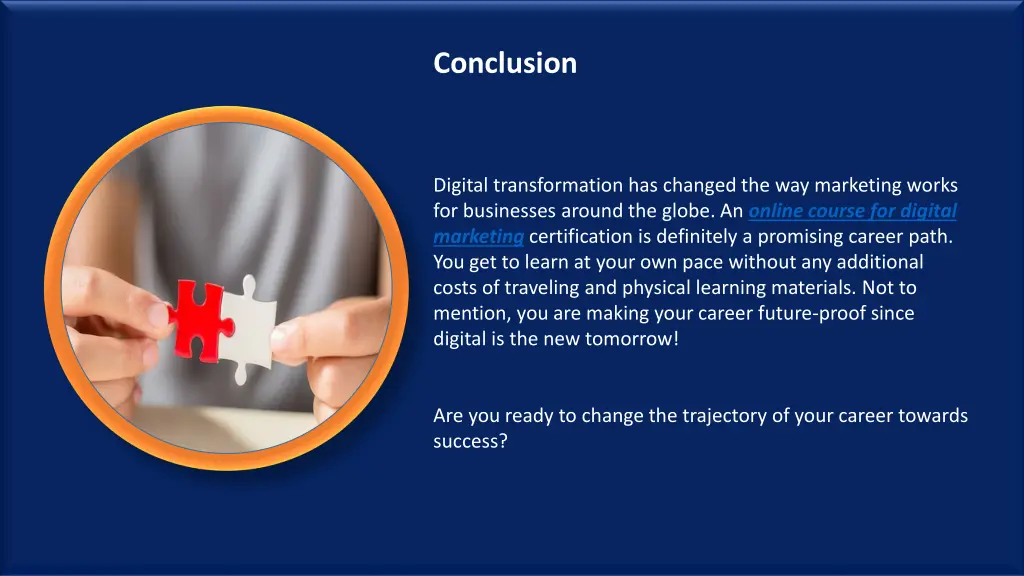 Conclusion

Digital transformation has changed the way marketing works for businesses around the globe. An online course for digital marketing certification is definitely a promising career path. You get to learn at your own pace without any additional costs of traveling and physical learning materials. Not to mention, you are making your career future-proof since digital is the new tomorrow!

Are you ready to change the trajectory of your career towards success?